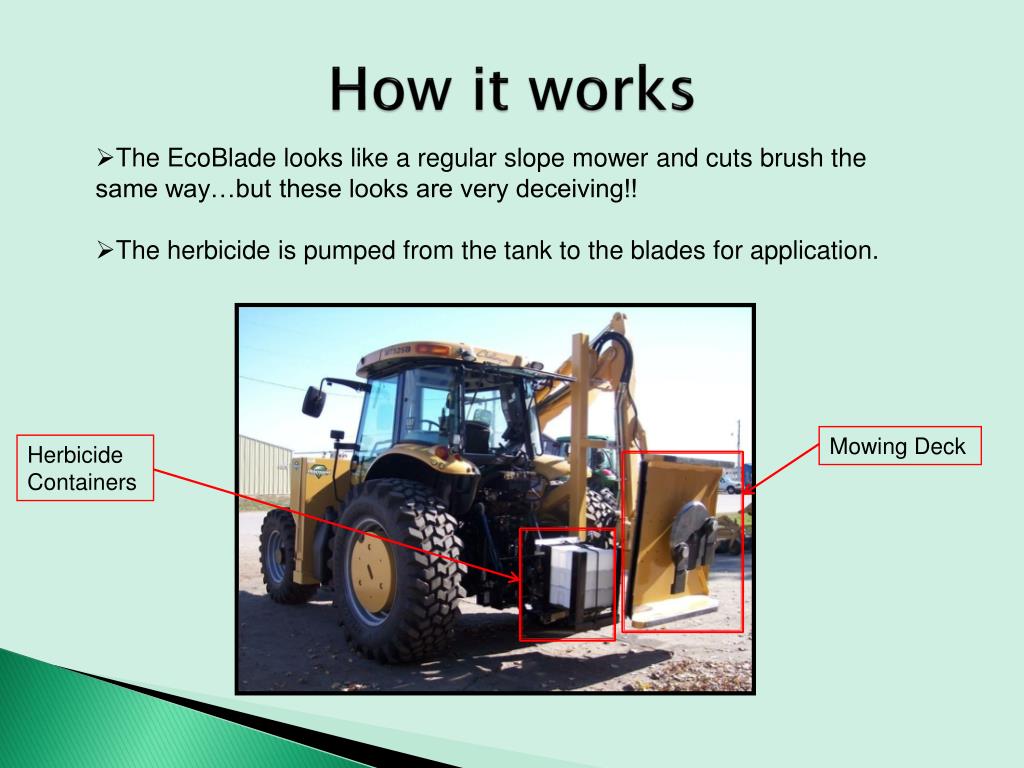 How it works

➢The EcoBlade looks like a regular slope mower and cuts brush the same way…but these looks are very deceiving!!

➢The herbicide is pumped from the tank to the blades for application.

Herbicide Containers

Mowing Deck